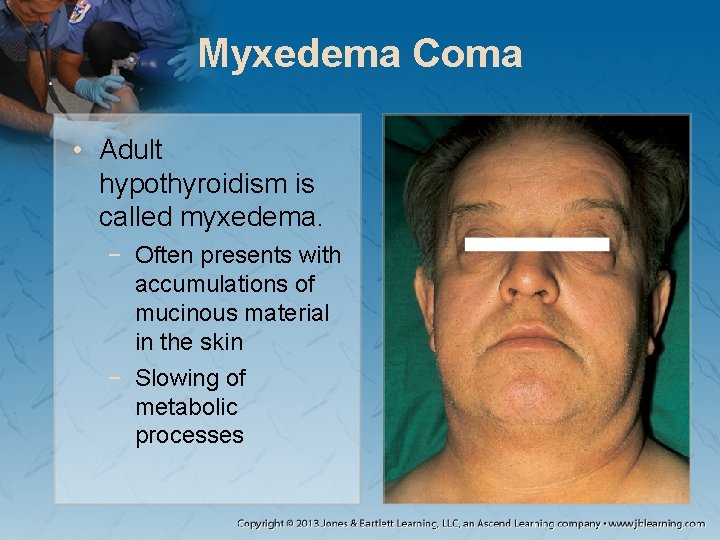 Myxedema Coma

• Adult hypothyroidism is called myxedema.
  − Often presents with accumulations of mucinous material in the skin
  − Slowing of metabolic processes

Copyright © 2013 Jones & Bartlett Learning, LLC, an Ascend Learning company • www.jblearning.com